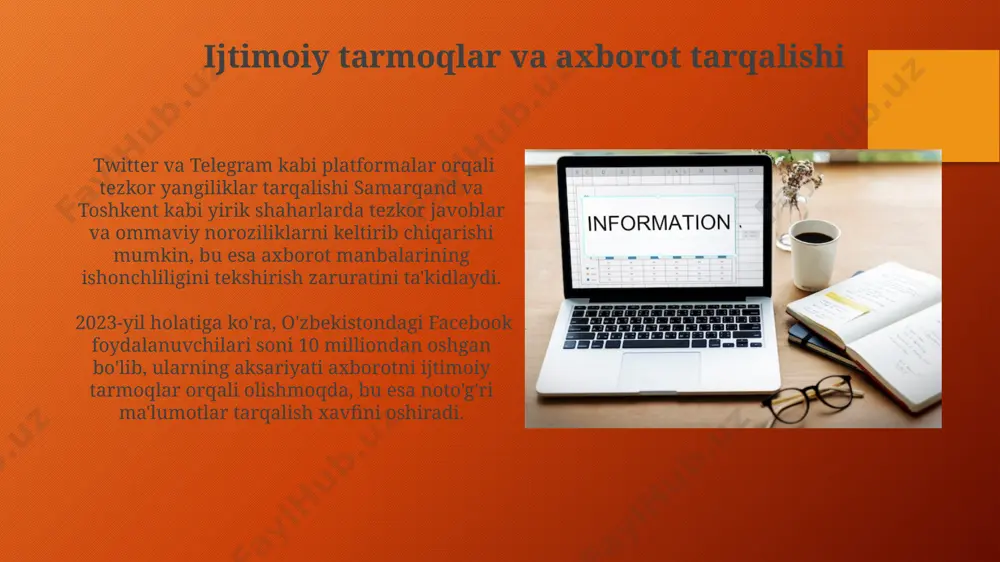 Ijtimoiy tarmoqlar va axborot tarqalishi

Twitter va Telegram kabi platformalar orqali tezkor yangiliklar tarqalishi Samarqand va Toshkent kabi yirik shaharlarda tezkor javoblar va ommaviy noroziliklarni keltirib chiqarishi mumkin, bu esa axborot manbalarining ishonchliligini tekshirish zaruratini ta'kidlaydi.

2023-yil holatiga ko'ra, O'zbekistondagi Facebook foydalanuvchilari soni 10 milliondan oshgan bo'lib, ularning aksariyati axborotni ijtimoiy tarmoqlar orqali olishmoqda, bu esa noto'g'ri ma'lumotlar tarqalish xavfini oshiradi.

INFORMATION

FaylHub.uz